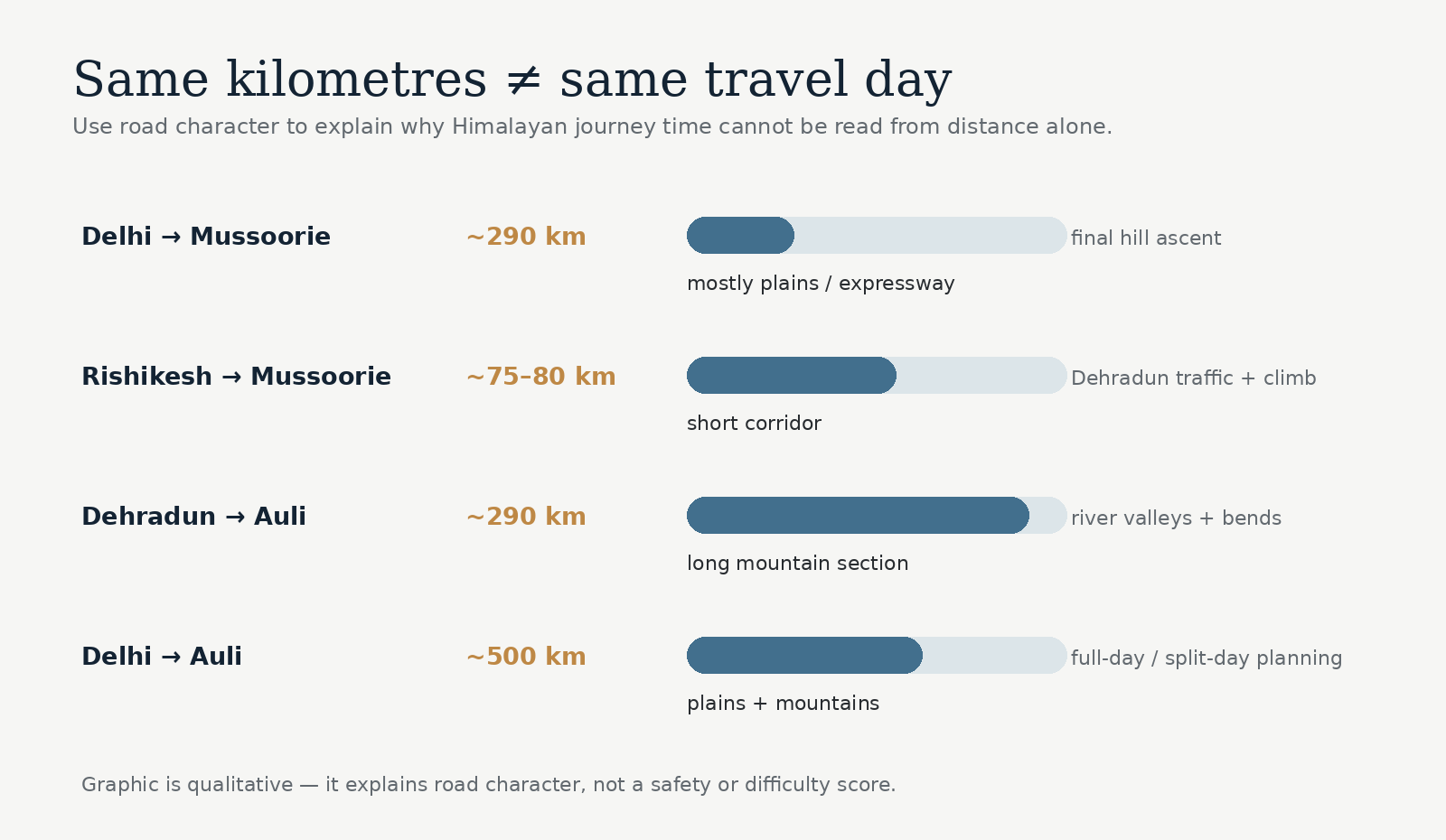 Same kilometres ≠ same travel day

Use road character to explain why Himalayan journey time cannot be read from distance alone.

Delhi → Mussoorie ~290 km final hill ascent
mostly plains / expressway

Rishikesh → Mussoorie ~75–80 km Dehradun traffic + climb
short corridor

Dehradun → Auli ~290 km river valleys + bends
long mountain section

Delhi → Auli ~500 km full-day / split-day planning
plains + mountains

Graphic is qualitative — it explains road character, not a safety or difficulty score.